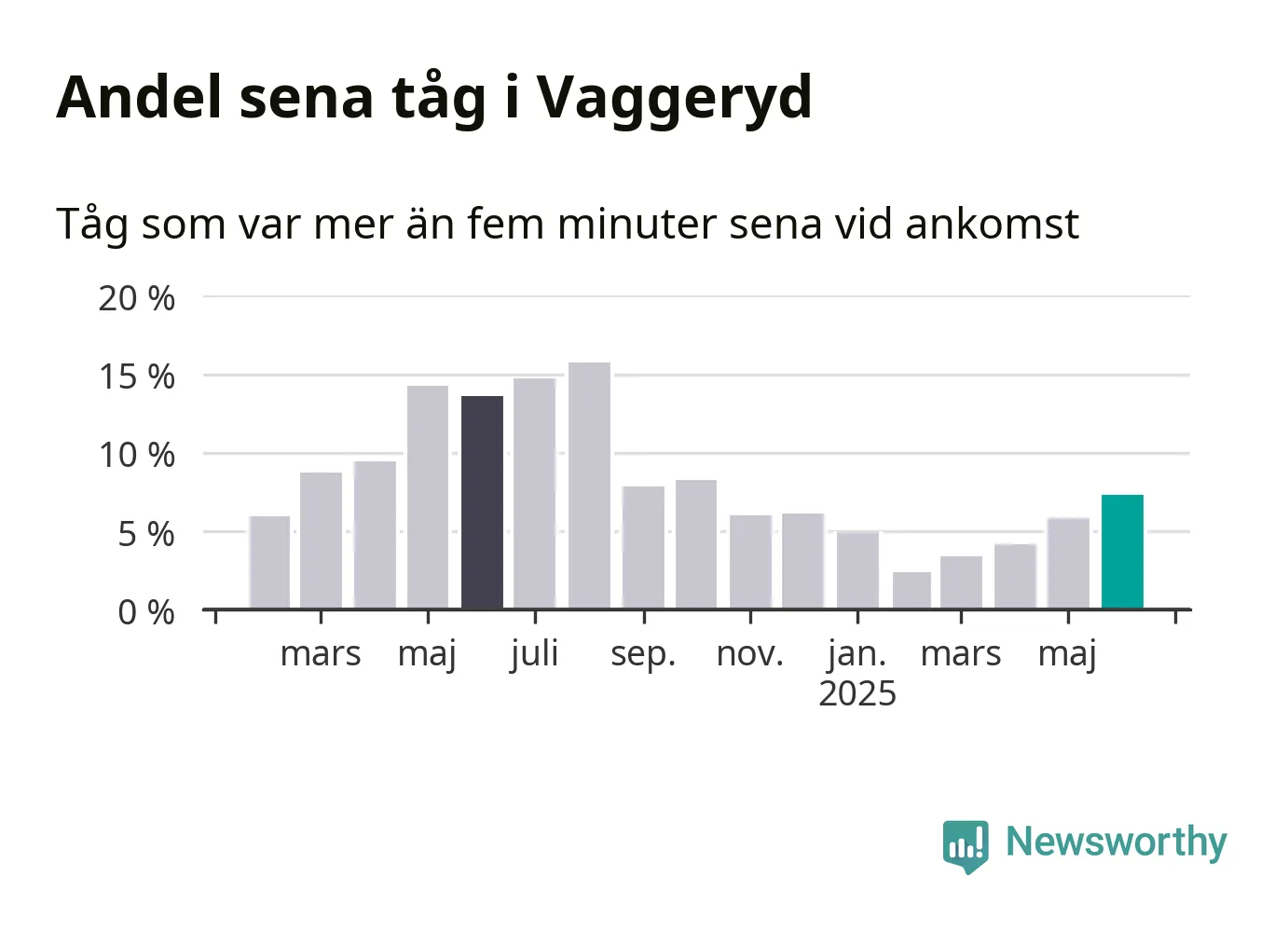 Andel sena tåg i Vaggeryd

Tåg som var mer än fem minuter sena vid ankomst

20 %
15 %
10 %
5 %
0 %

mars
maj
juli
sep.
nov.
jan.
2025
mars
maj

Newsworthy